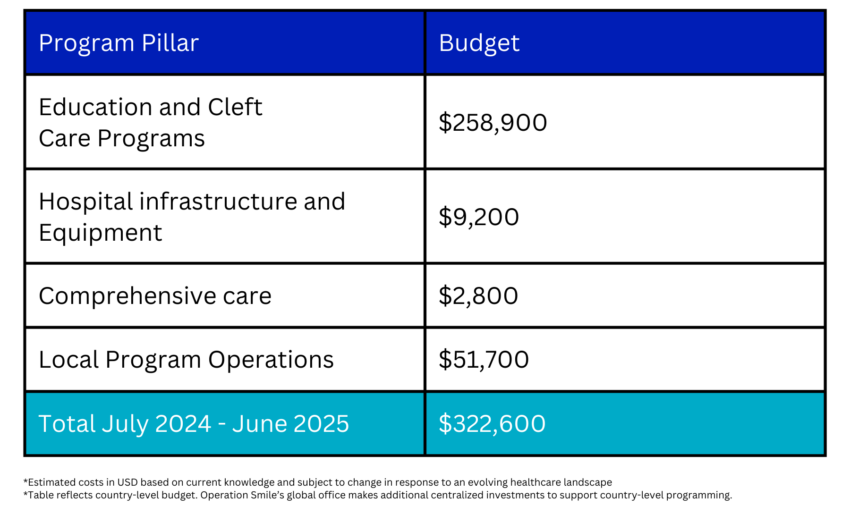 | Program Pillar | Budget |
|---|---|
| Education and Cleft Care Programs | \$258,900 |
| Hospital infrastructure and Equipment | \$9,200 |
| Comprehensive care | \$2,800 |
| Local Program Operations | \$51,700 |
| Total July 2024 - June 2025 | \$322,600 |

*Estimated costs in USD based on current knowledge and subject to change in response to an evolving healthcare landscape
*Table reflects country-level budget. Operation Smile's global office makes additional centralized investments to support country-level programming.